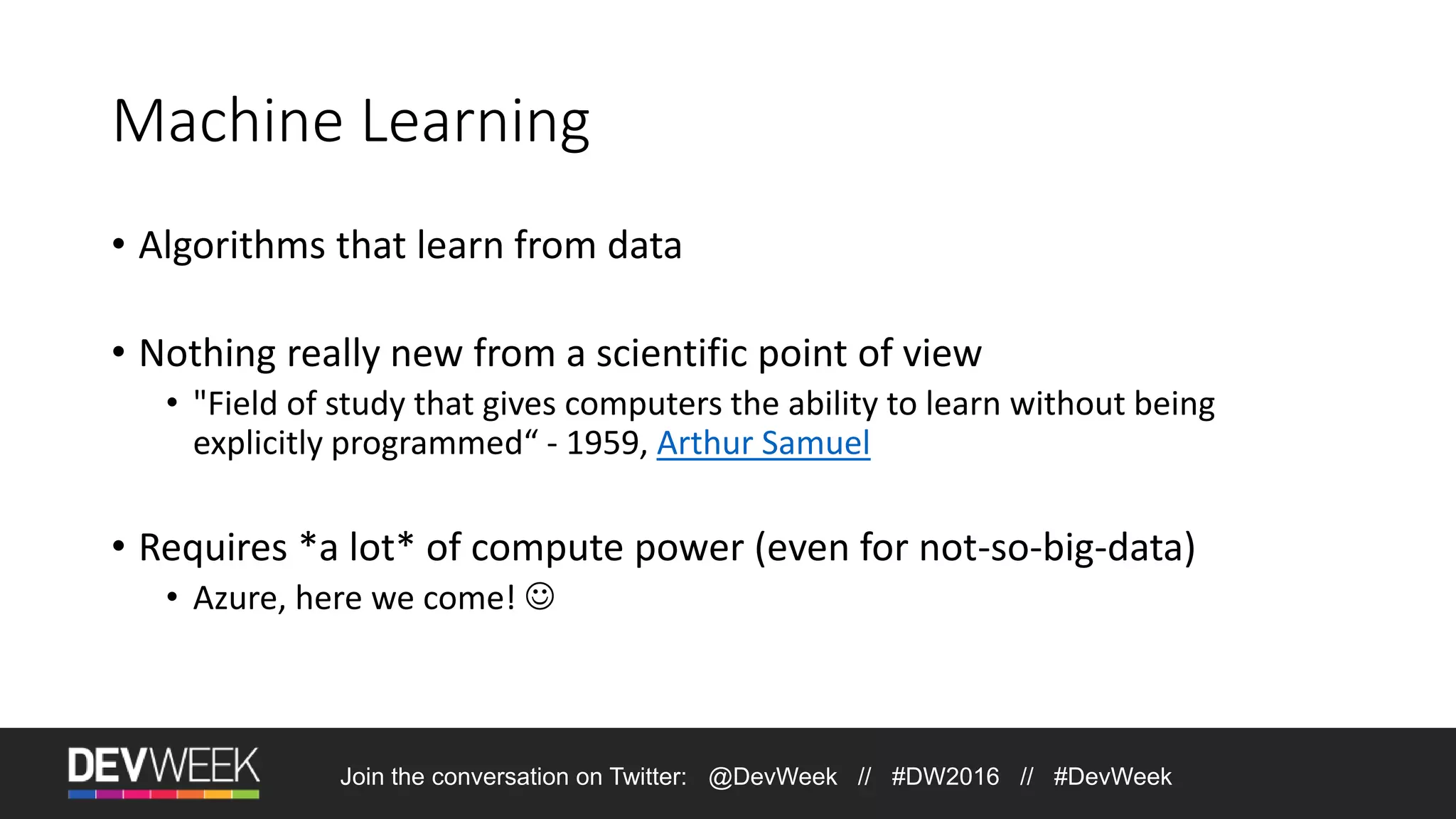 Machine Learning

• Algorithms that learn from data

• Nothing really new from a scientific point of view
  • "Field of study that gives computers the ability to learn without being explicitly programmed“ - 1959, Arthur Samuel

• Requires *a lot* of compute power (even for not-so-big-data)
  • Azure, here we come! ☺

DEVWEEK

Join the conversation on Twitter: @DevWeek // #DW2016 // #DevWeek